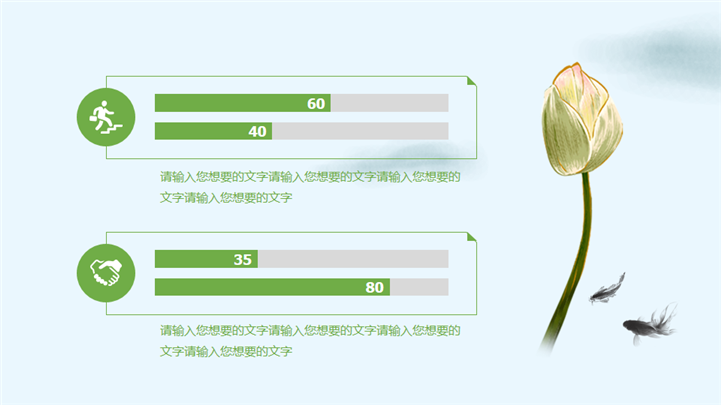 60

40

请输入您想要的文字请输入您想要的文字请输入您想要的文字请输入您想要的文字

35

80

请输入您想要的文字请输入您想要的文字请输入您想要的文字请输入您想要的文字